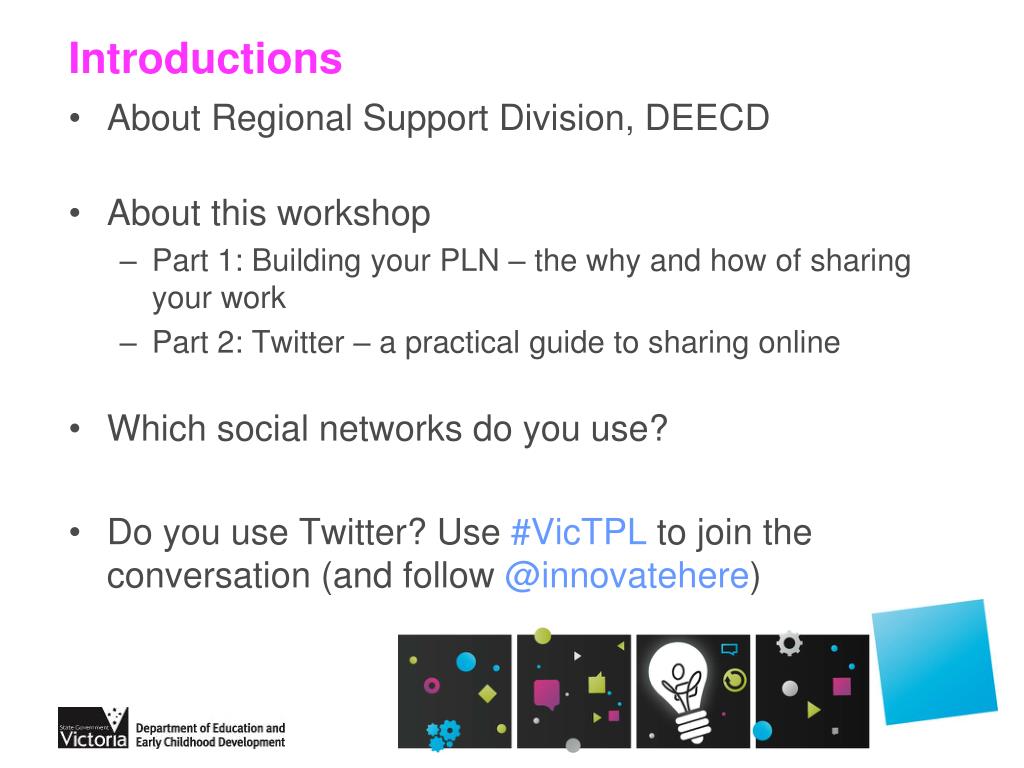 Introductions

• About Regional Support Division, DEECD

• About this workshop
– Part 1: Building your PLN – the why and how of sharing your work
– Part 2: Twitter – a practical guide to sharing online

• Which social networks do you use?

• Do you use Twitter? Use #VicTPL to join the conversation (and follow @innovatehere)

State Government Victoria

Department of Education and Early Childhood Development